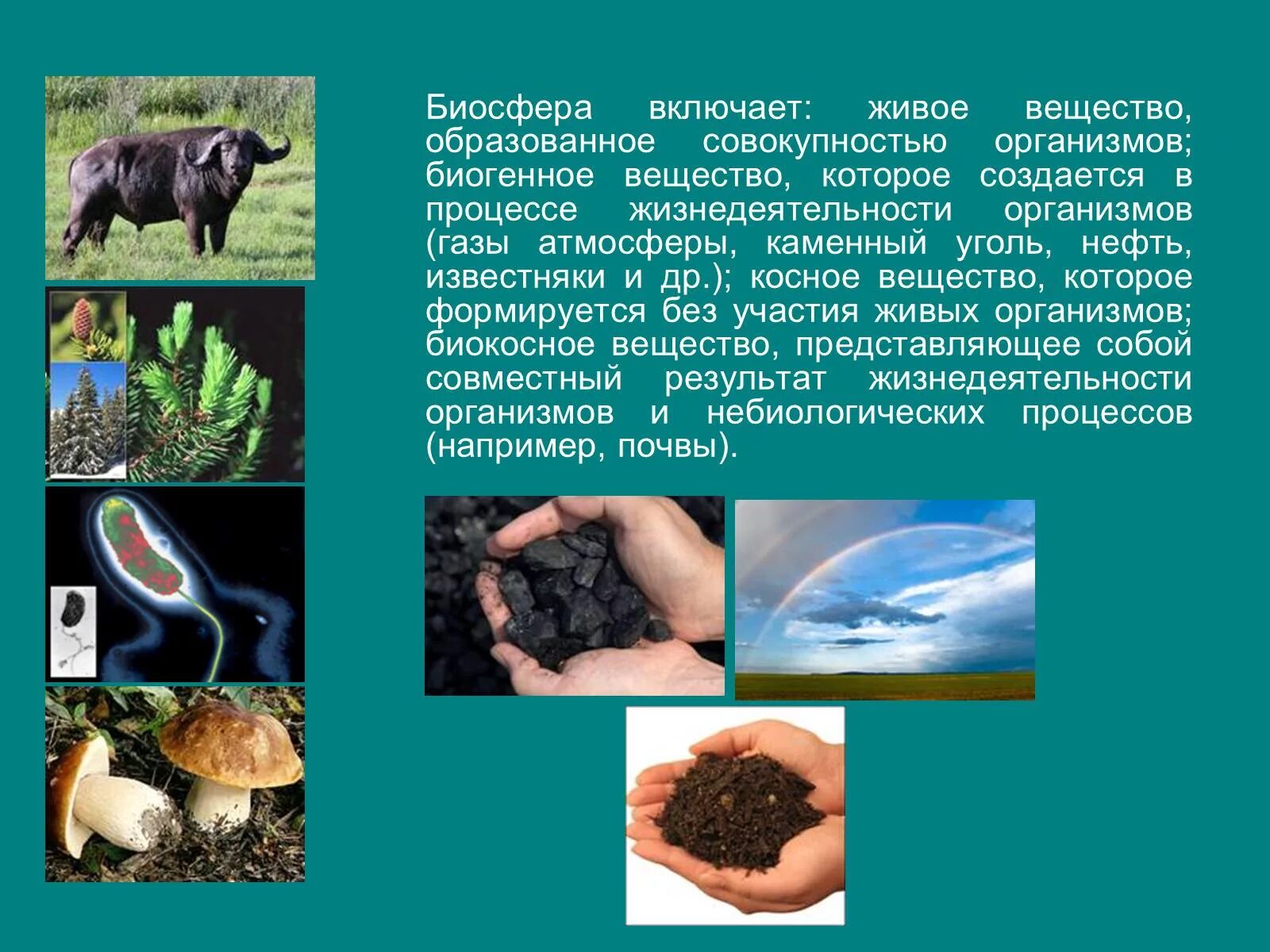 Биосфера включает: живое вещество, образованное совокупностью организмов; биогенное вещество, которое создается в процессе жизнедеятельности организмов (газы атмосферы, каменный уголь, нефть, известняки и др.); косное вещество, которое формируется без участия живых организмов; биокосное вещество, представляющее собой совместный результат жизнедеятельности организмов и небиологических процессов (например, почвы).